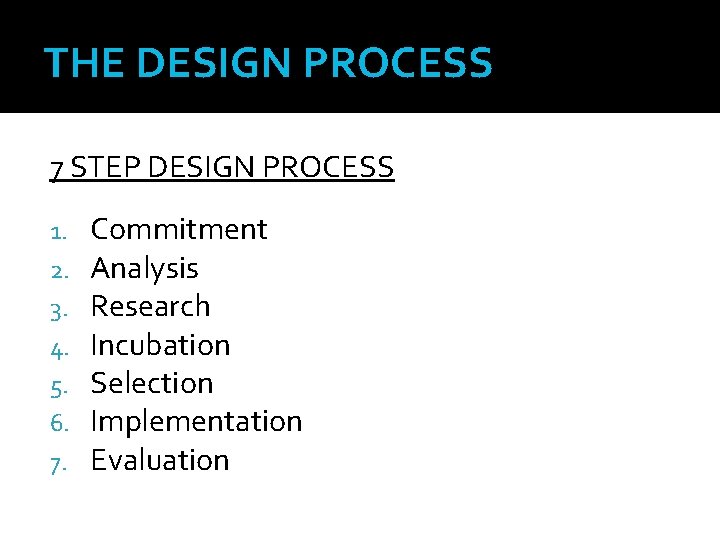 THE DESIGN PROCESS

7 STEP DESIGN PROCESS

1. Commitment
2. Analysis
3. Research
4. Incubation
5. Selection
6. Implementation
7. Evaluation